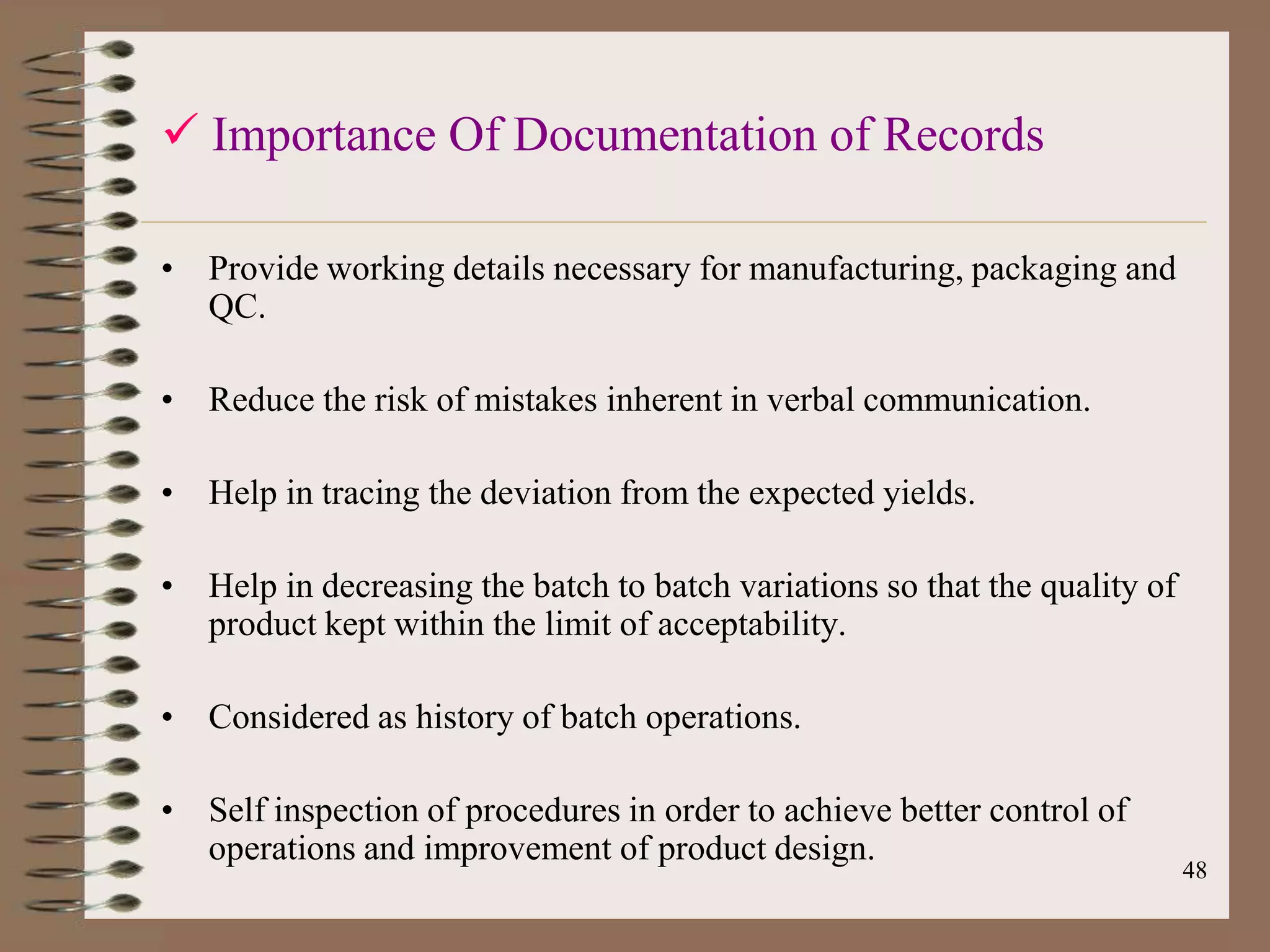 ✓ Importance Of Documentation of Records

• Provide working details necessary for manufacturing, packaging and QC.

• Reduce the risk of mistakes inherent in verbal communication.

• Help in tracing the deviation from the expected yields.

• Help in decreasing the batch to batch variations so that the quality of product kept within the limit of acceptability.

• Considered as history of batch operations.

• Self inspection of procedures in order to achieve better control of operations and improvement of product design.

48